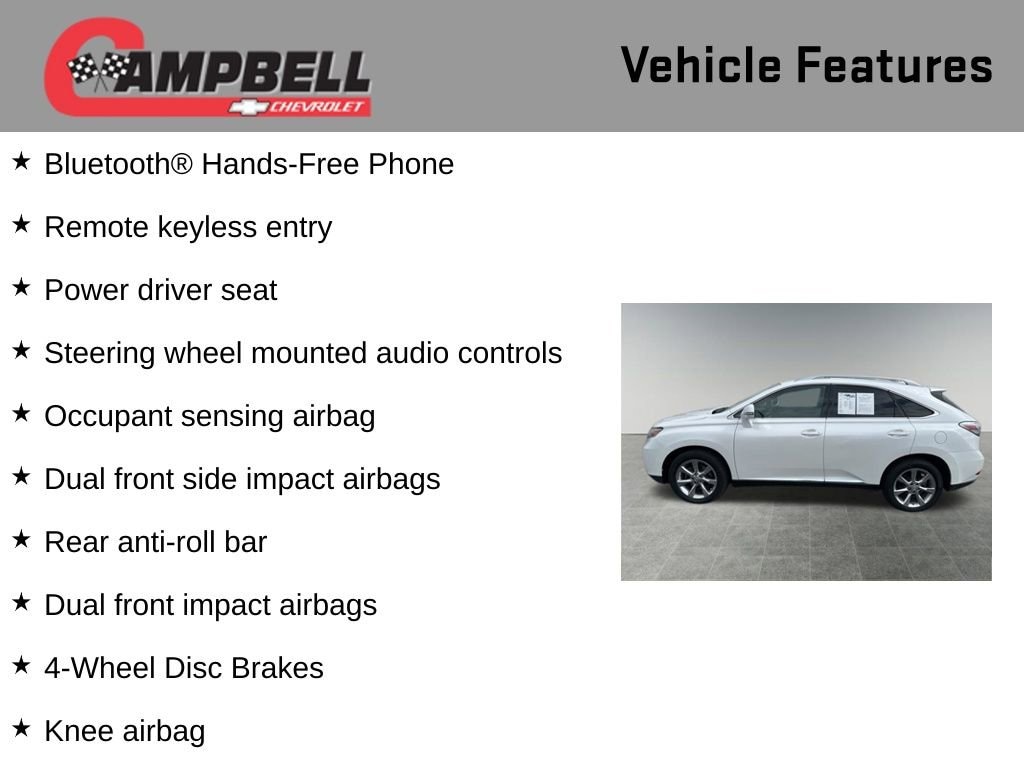 CAMPBELL
CHEVROLET

Vehicle Features

★ Bluetooth® Hands-Free Phone

★ Remote keyless entry

★ Power driver seat

★ Steering wheel mounted audio controls

★ Occupant sensing airbag

★ Dual front side impact airbags

★ Rear anti-roll bar

★ Dual front impact airbags

★ 4-Wheel Disc Brakes

★ Knee airbag